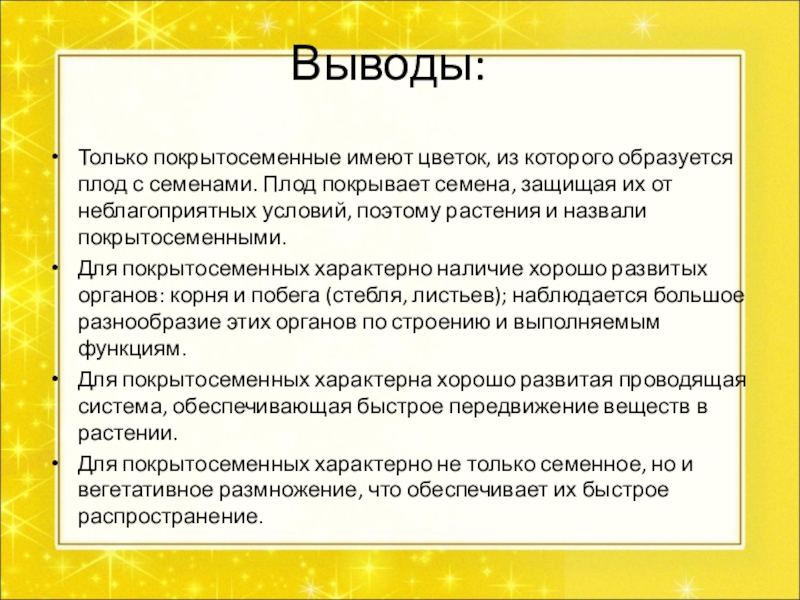 Выводы:

• Только покрытосеменные имеют цветок, из которого образуется плод с семенами. Плод покрывает семена, защищая их от неблагоприятных условий, поэтому растения и назвали покрытосеменными.

• Для покрытосеменных характерно наличие хорошо развитых органов: корня и побега (стебля, листьев); наблюдается большое разнообразие этих органов по строению и выполняемым функциям.

• Для покрытосеменных характерна хорошо развитая проводящая система, обеспечивающая быстрое передвижение веществ в растении.

• Для покрытосеменных характерно не только семенное, но и вегетативное размножение, что обеспечивает их быстрое распространение.